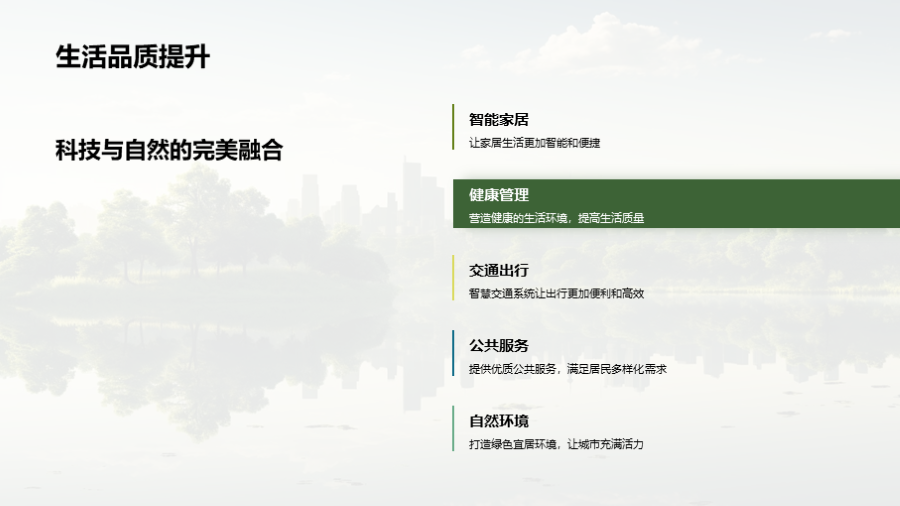 生活品质提升

科技与自然的完美融合

智能家居

让家居生活更加智能和便捷

健康管理

营造健康的生活环境，提高生活质量

交通出行

智慧交通系统让出行更加便利和高效

公共服务

提供优质公共服务，满足居民多样化需求

自然环境

打造绿色宜居环境，让城市充满活力